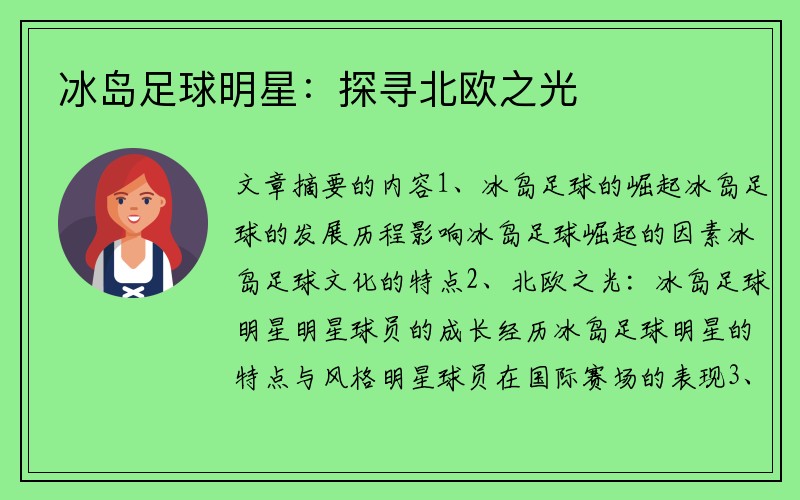 冰岛足球明星：探寻北欧之光

文章摘要的内容1、冰岛足球的崛起冰岛足球的发展历程影响冰岛足球崛起的因素冰岛足球文化的特点2、北欧之光：冰岛足球明星明星球员的成长经历冰岛足球明星的特点与风格明星球员在国际赛场的表现3、